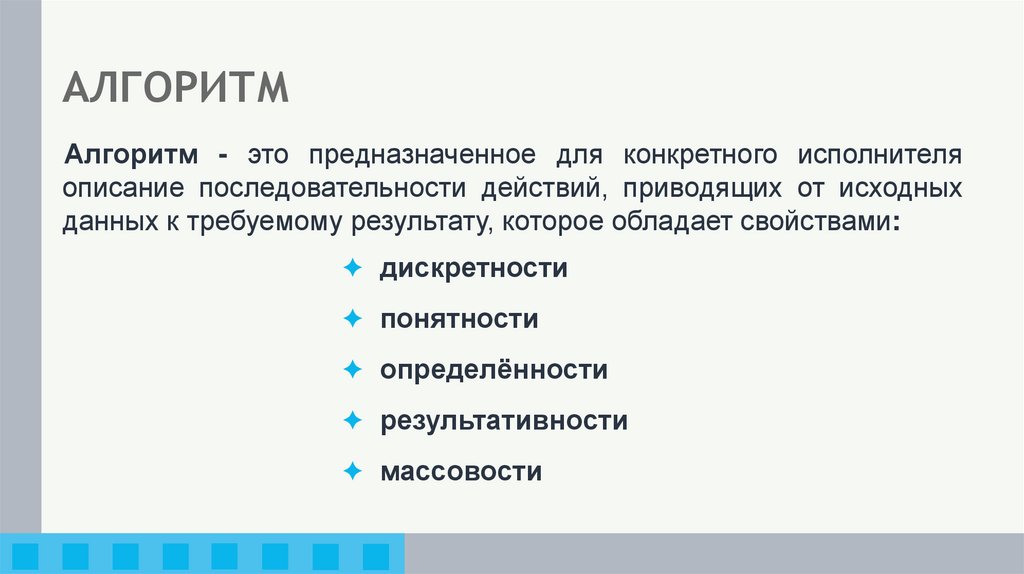 АЛГОРИТМ

Алгоритм - это предназначенное для конкретного исполнителя описание последовательности действий, приводящих от исходных данных к требуемому результату, которое обладает свойствами:

✦ дискретности
✦ понятности
✦ определённости
✦ результативности
✦ массовости